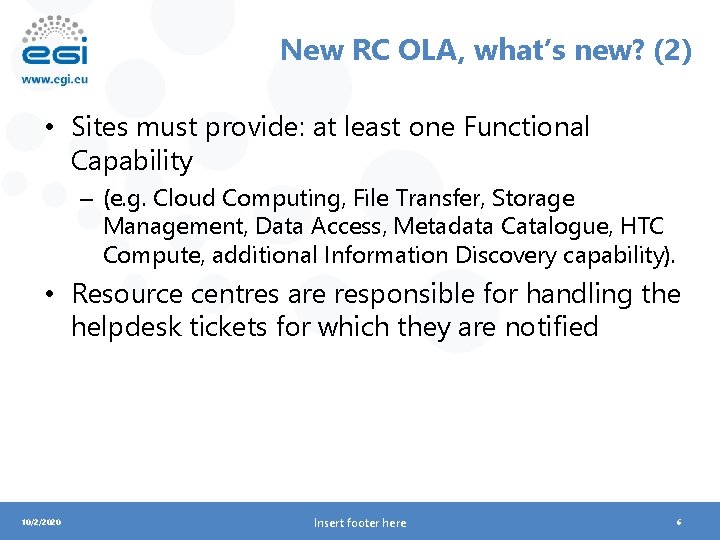 egi
www.egi.eu

New RC OLA, what's new? (2)

• Sites must provide: at least one Functional Capability
– (e.g. Cloud Computing, File Transfer, Storage Management, Data Access, Metadata Catalogue, HTC Compute, additional Information Discovery capability).
• Resource centres are responsible for handling the helpdesk tickets for which they are notified

10/2/2020
Insert footer here
6